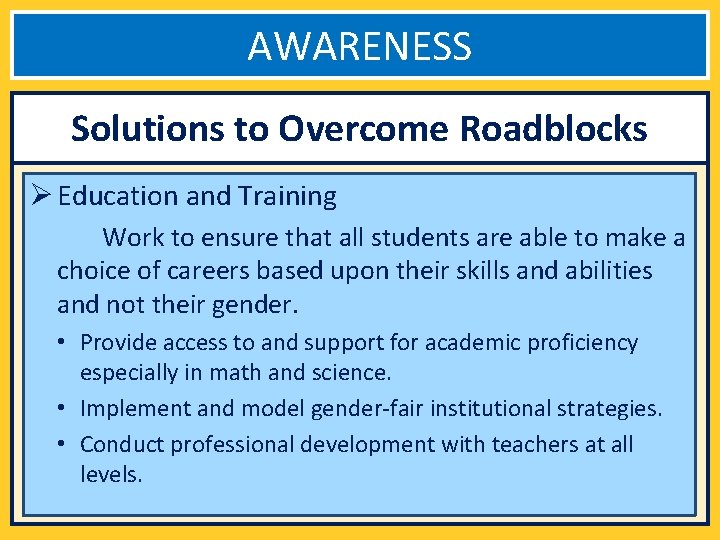 AWARENESS

Solutions to Overcome Roadblocks

➢ Education and Training

Work to ensure that all students are able to make a choice of careers based upon their skills and abilities and not their gender.

• Provide access to and support for academic proficiency especially in math and science.
• Implement and model gender-fair institutional strategies.
• Conduct professional development with teachers at all levels.